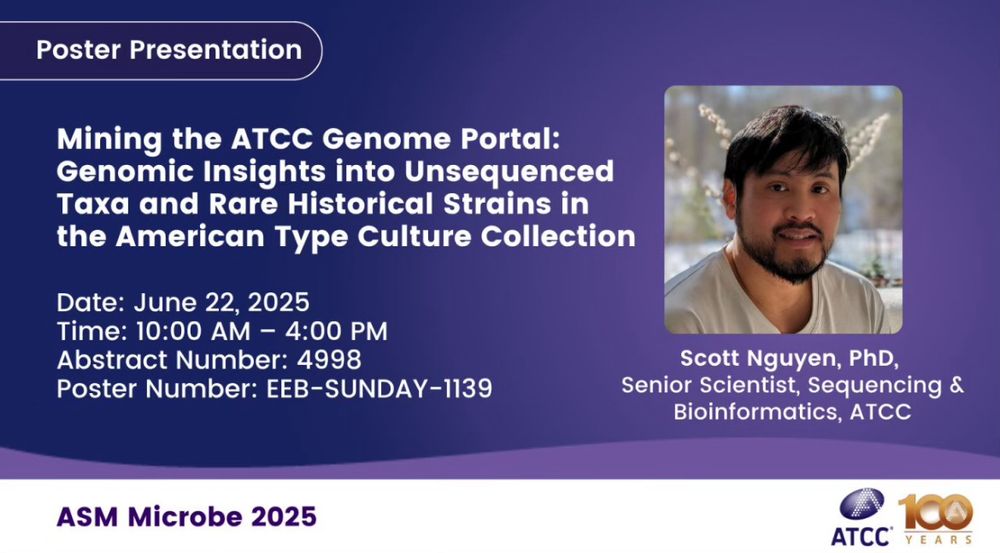 Poster Presentation

Mining the ATCC Genome Portal: Genomic Insights into Unsequenced Taxa and Rare Historical Strains in the American Type Culture Collection

Date: June 22, 2025
Time: 10:00 AM – 4:00 PM
Abstract Number: 4998
Poster Number: EEB-SUNDAY-1139

Scott Nguyen, PhD,
Senior Scientist, Sequencing & Bioinformatics, ATCC

ASM Microbe 2025

ATCC 100 YEARS